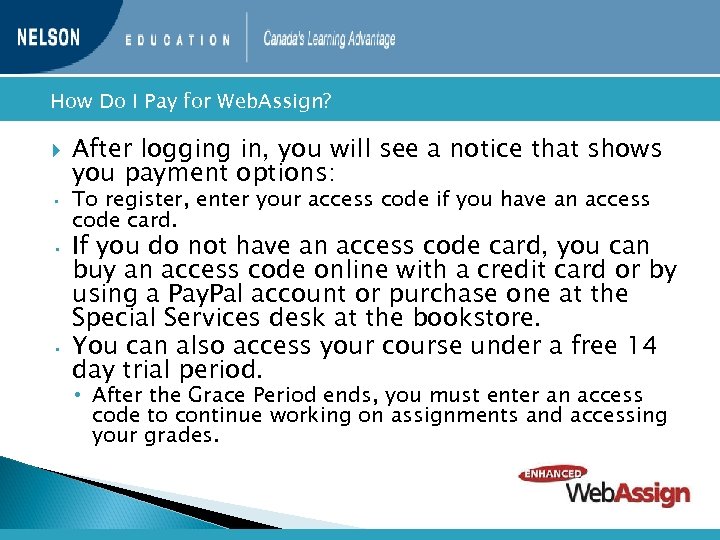 NELSON EDUCATION Canada's Learning Advantage

How Do I Pay for WebAssign?

After logging in, you will see a notice that shows you payment options:

To register, enter your access code if you have an access code card.

If you do not have an access code card, you can buy an access code online with a credit card or by using a PayPal account or purchase one at the Special Services desk at the bookstore.

You can also access your course under a free 14 day trial period.

After the Grace Period ends, you must enter an access code to continue working on assignments and accessing your grades.

ENHANCED WebAssign